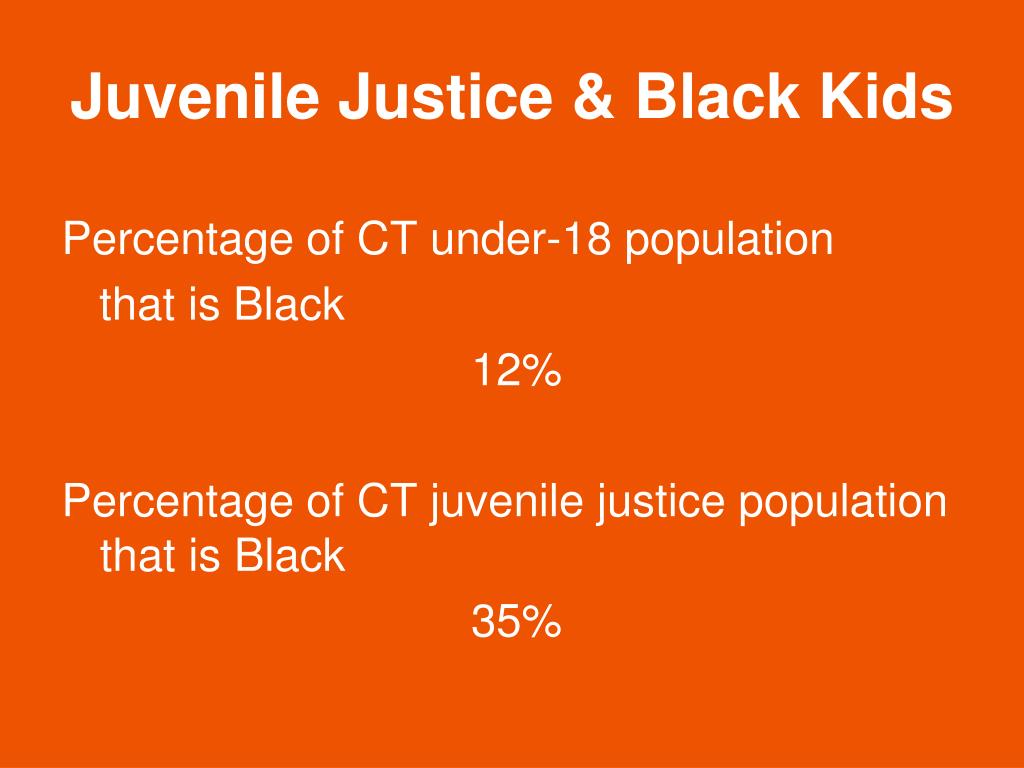 Juvenile Justice & Black Kids

Percentage of CT under-18 population that is Black

12%

Percentage of CT juvenile justice population that is Black

35%